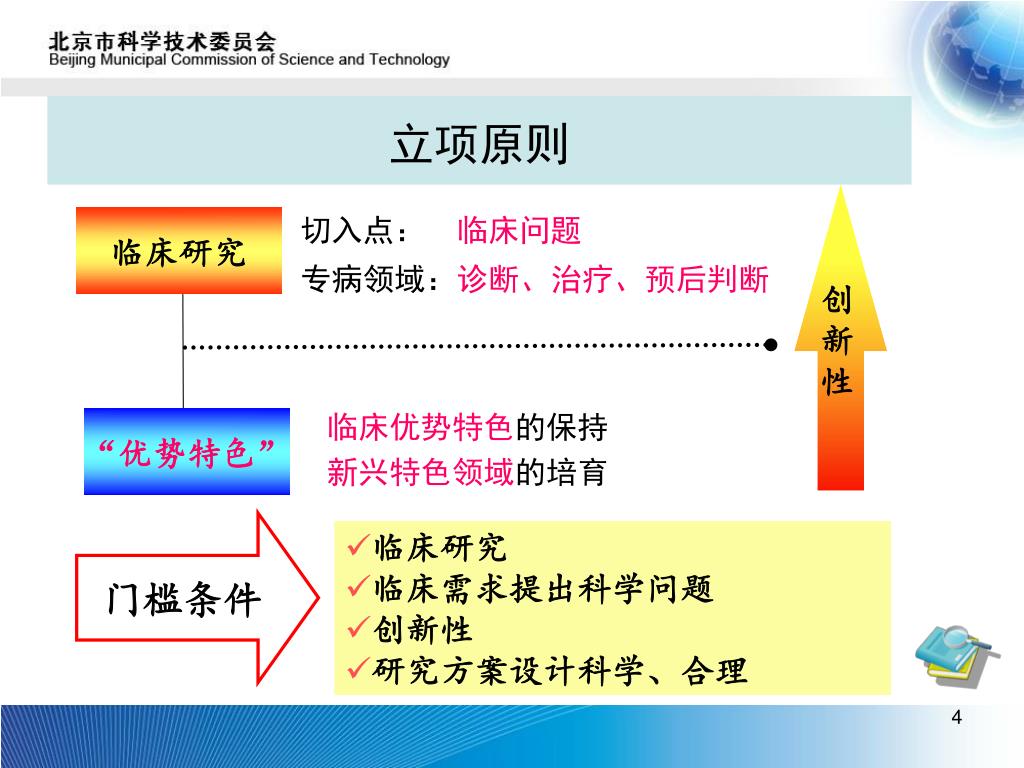 北京市科学技术委员会
Beijing Municipal Commission of Science and Technology

立项原则

临床研究

切入点： 临床问题
专病领域：诊断、治疗、预后判断

创新性

“优势特色”

临床优势特色的保持
新兴特色领域的培育

门槛条件

✓临床研究
✓临床需求提出科学问题
✓创新性
✓研究方案设计科学、合理

4